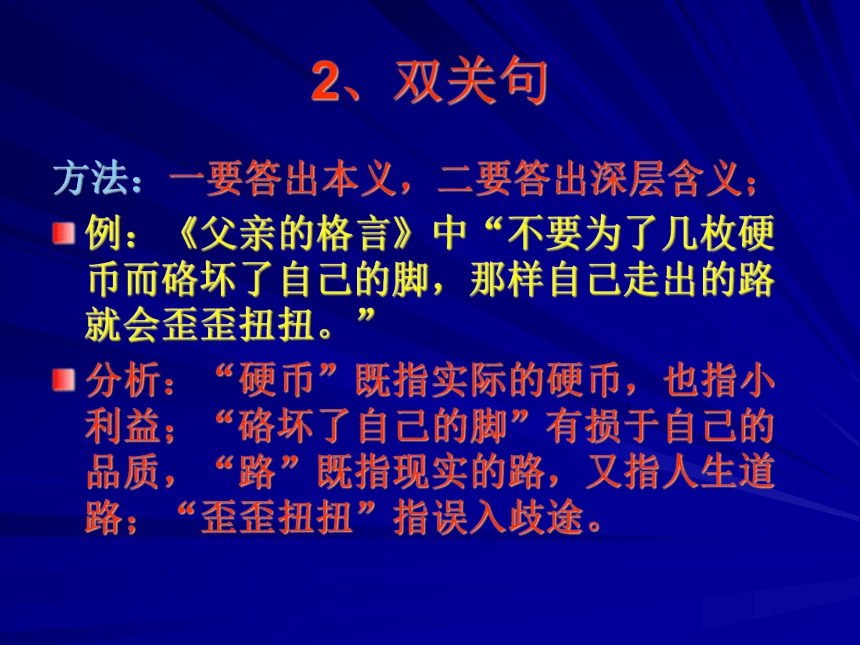 2、双关句

方法：一要答出本义，二要答出深层含义；

例：《父亲的格言》中“不要为了几枚硬币而硌坏了自己的脚，那样自己走出的路就会歪歪扭扭。”

分析：“硬币”既指实际的硬币，也指小利益；“硌坏了自己的脚”有损于自己的品质，“路”既指现实的路，又指人生道路；“歪歪扭扭”指误入歧途。